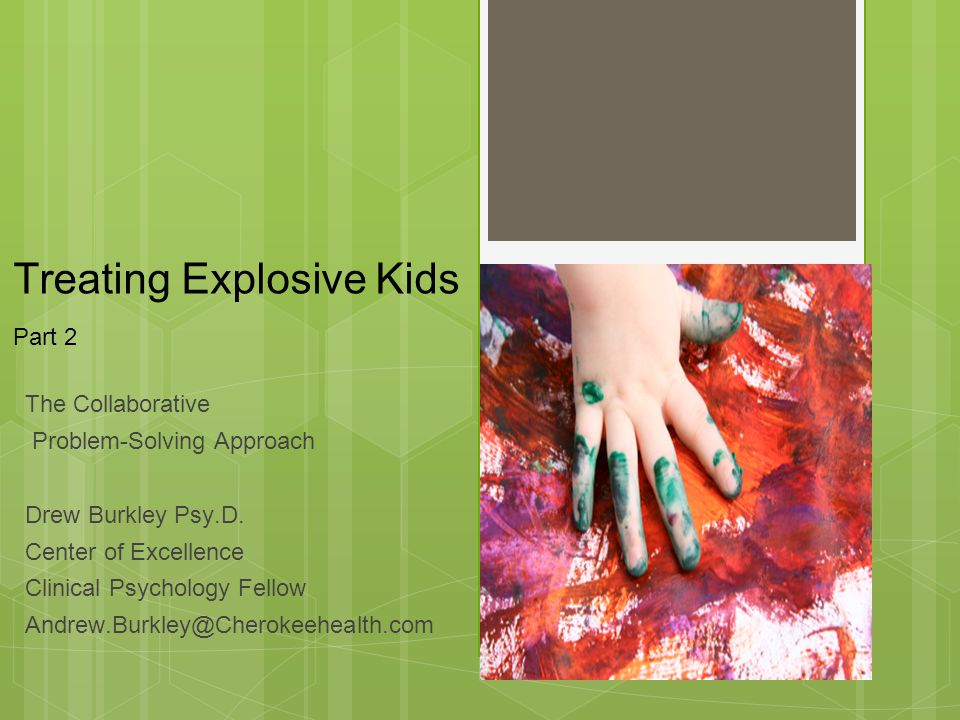 Treating Explosive Kids

Part 2

The Collaborative
Problem-Solving Approach

Drew Burkley Psy.D.
Center of Excellence
Clinical Psychology Fellow
Andrew.Burkley@Cherokeehealth.com